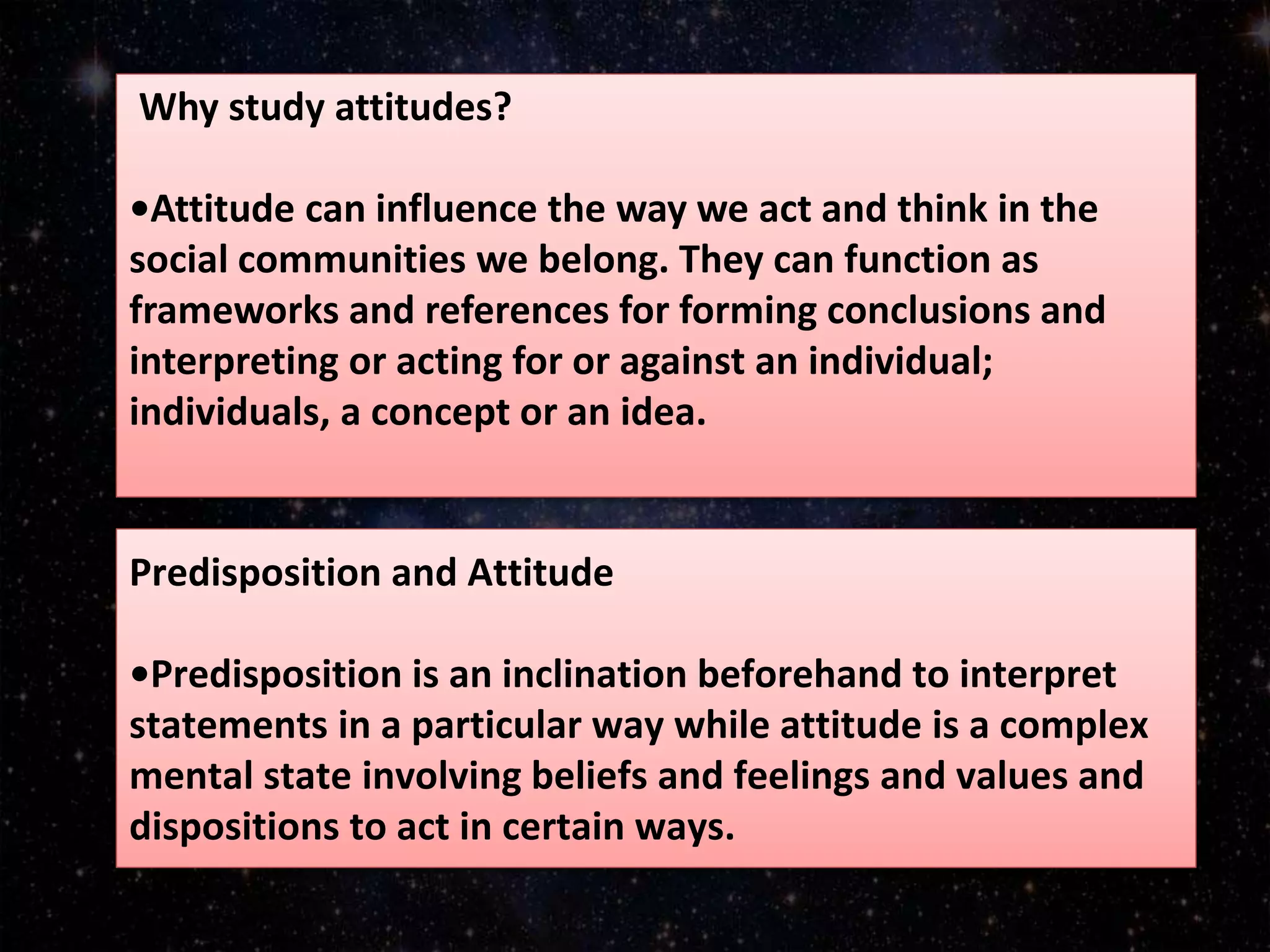 Why study attitudes?

•Attitude can influence the way we act and think in the social communities we belong. They can function as frameworks and references for forming conclusions and interpreting or acting for or against an individual; individuals, a concept or an idea.

Predisposition and Attitude

•Predisposition is an inclination beforehand to interpret statements in a particular way while attitude is a complex mental state involving beliefs and feelings and values and dispositions to act in certain ways.